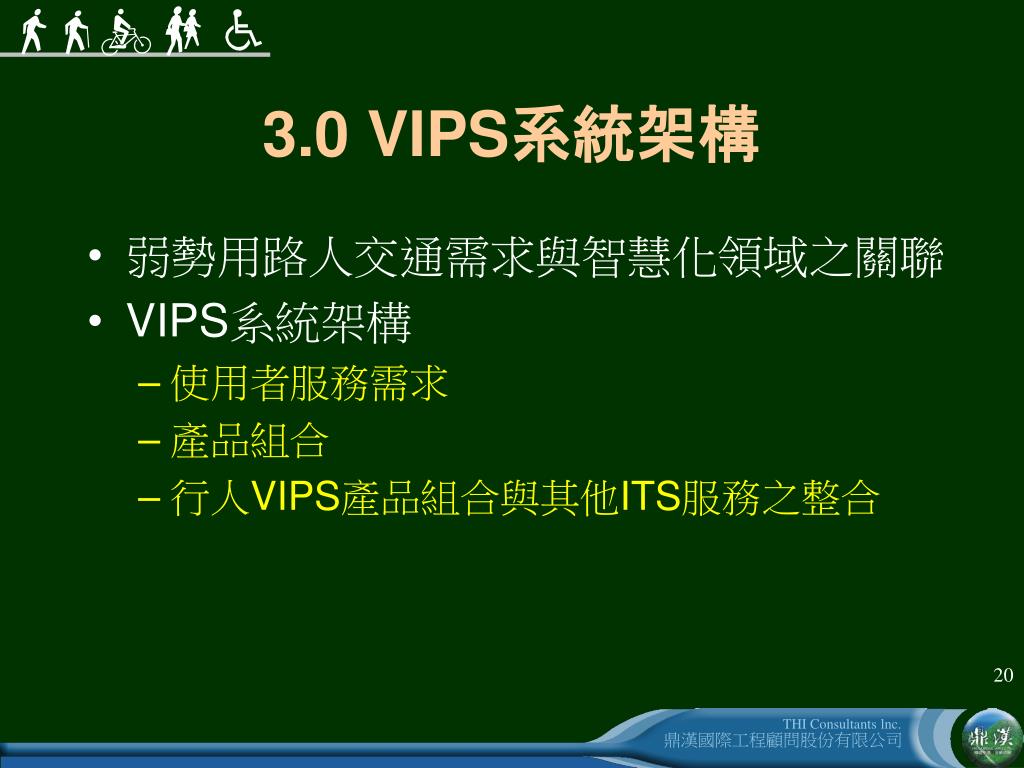 3.0 VIPS系統架構

• 弱勢用路人交通需求與智慧化領域之關聯
• VIPS系統架構
– 使用者服務需求
– 產品組合
– 行人VIPS產品組合與其他ITS服務之整合

20

THI Consultants Inc.
鼎漢國際工程顧問股份有限公司

鼎漢